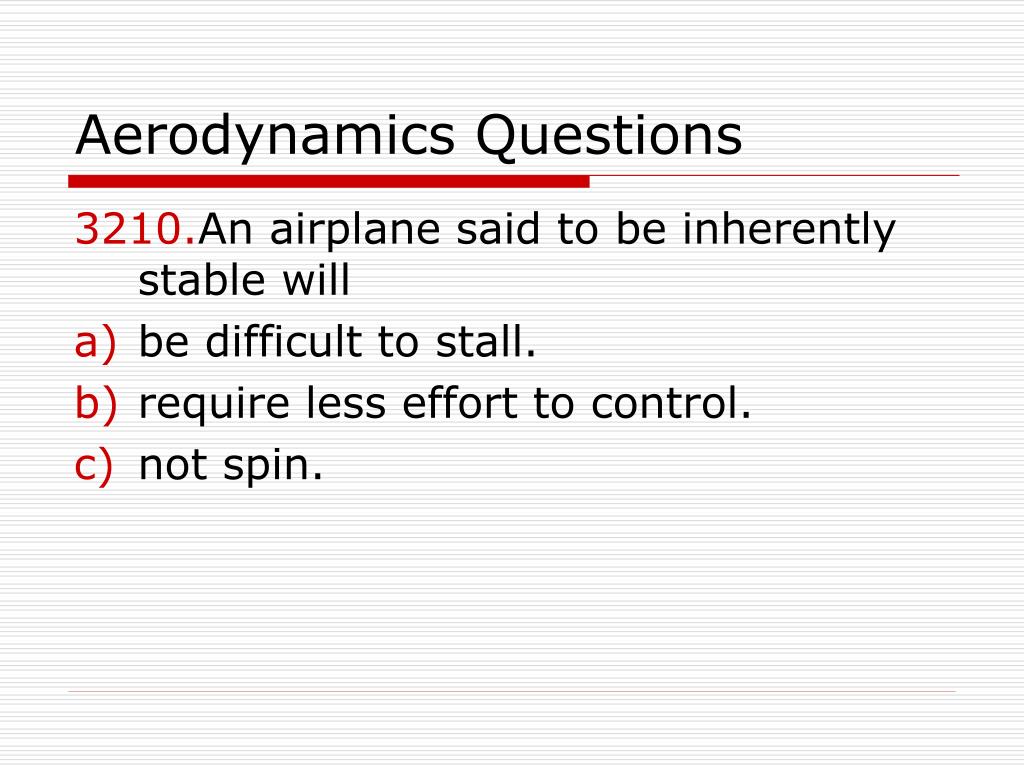 Aerodynamics Questions

3210.An airplane said to be inherently stable will

a) be difficult to stall.

b) require less effort to control.

c) not spin.